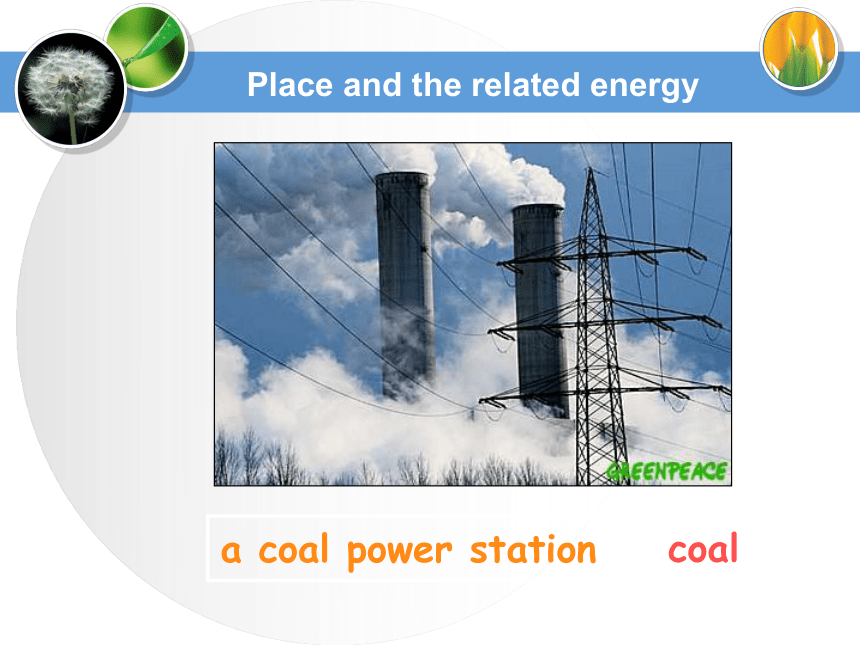 Place and the related energy

GREENPEACE

a coal power station coal